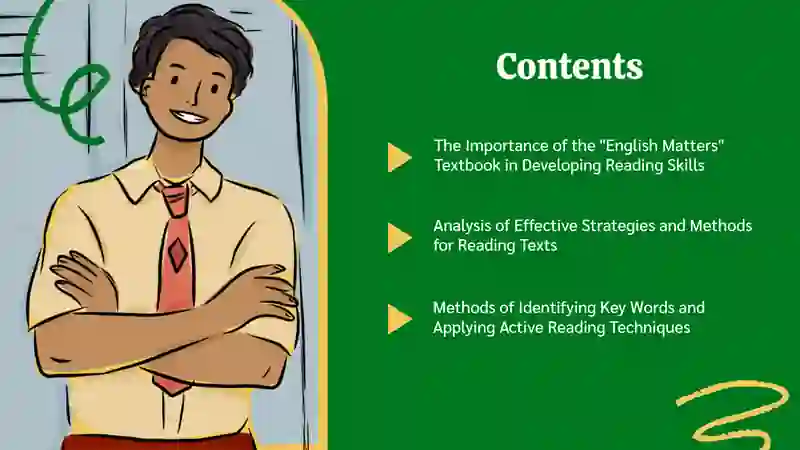 Contents

The Importance of the "English Matters" Textbook in Developing Reading Skills

Analysis of Effective Strategies and Methods for Reading Texts

Methods of Identifying Key Words and Applying Active Reading Techniques